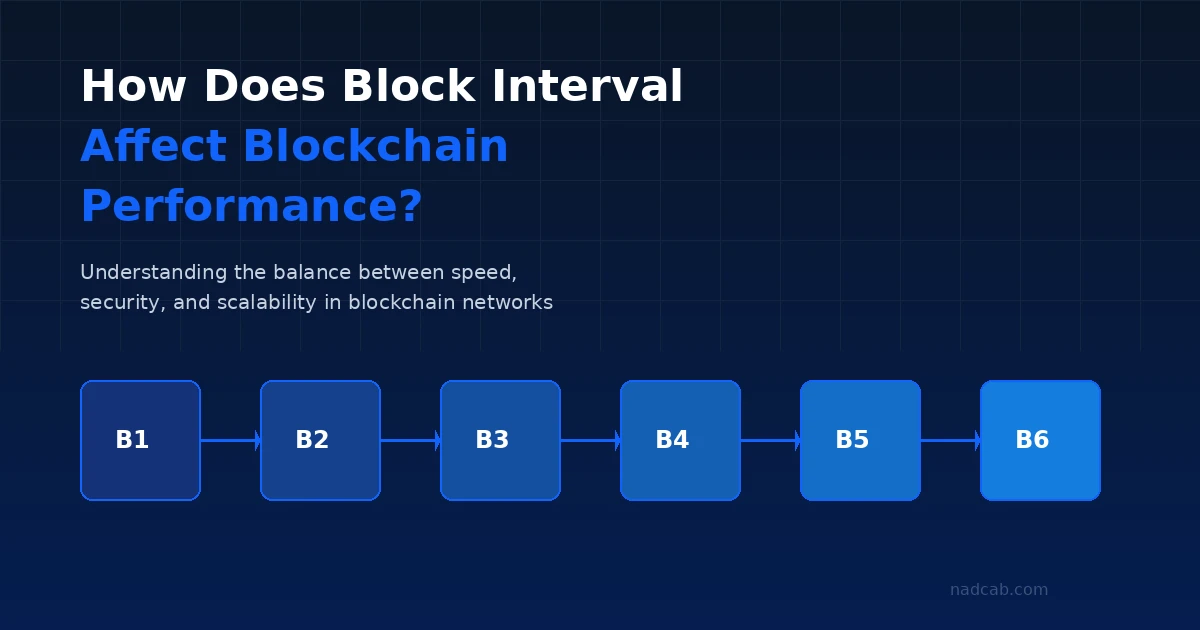 How Does Block Interval Affect Blockchain Performance?

Understanding the balance between speed, security, and scalability in blockchain networks

B1

B2

B3

B4

B5

B6

nadcab.com